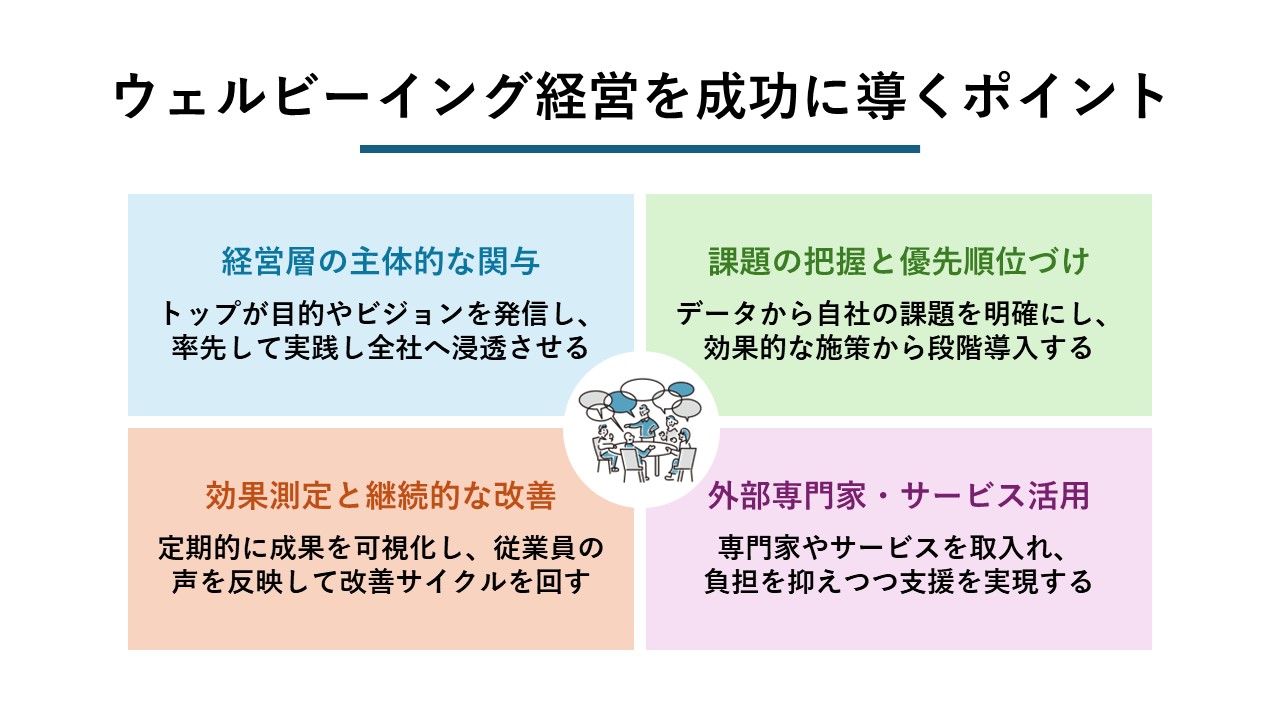 ウェルビーイング経営を成功に導くポイント

経営層の主体的な関与

トップが目的やビジョンを発信し、率先して実践し全社へ浸透させる

課題の把握と優先順位づけ

データから自社の課題を明確にし、効果的な施策から段階導入する

効果測定と継続的な改善

定期的に成果を可視化し、従業員の声を反映して改善サイクルを回す

外部専門家・サービス活用

専門家やサービスを取入れ、負担を抑えつつ支援を実現する